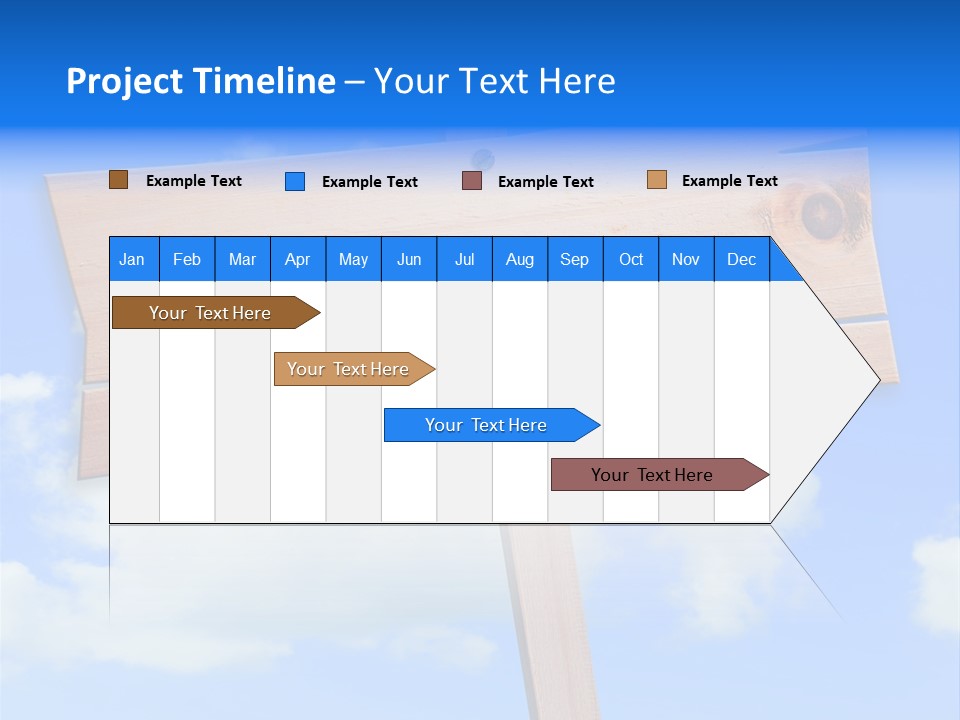 Project Timeline – Your Text Here

Example Text Example Text Example Text Example Text

| Jan | Feb | Mar | Apr | May | Jun | Jul | Aug | Sep | Oct | Nov | Dec |
|---|---|---|---|---|---|---|---|---|---|---|---|

Your Text Here

Your Text Here

Your Text Here

Your Text Here